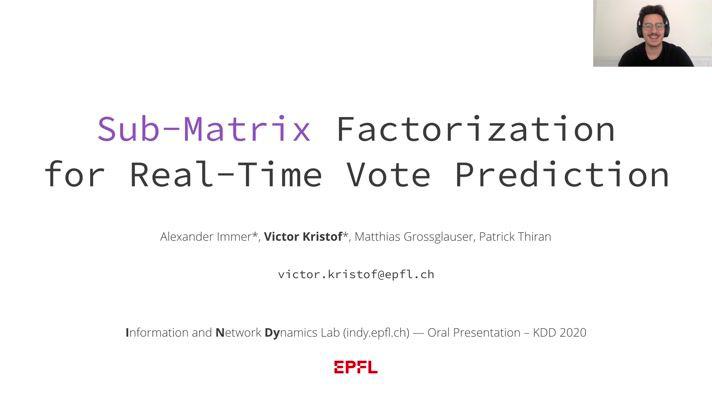 Sub-Matrix Factorization for Real-Time Vote Prediction

Alexander Immer*, Victor Kristof*, Matthias Grossglauser, Patrick Thiran

victor.kristof@epfl.ch

Information and Network Dynamics Lab (indy.epfl.ch) — Oral Presentation – KDD 2020

EPFL